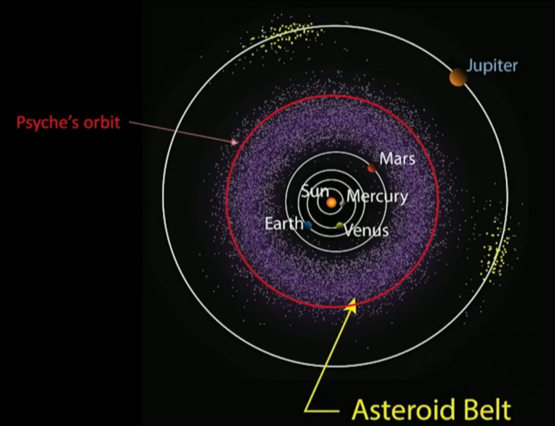 Jupiter

Psyche's orbit

Mars

Sun

Mercury

Earth

Venus

Asteroid Belt